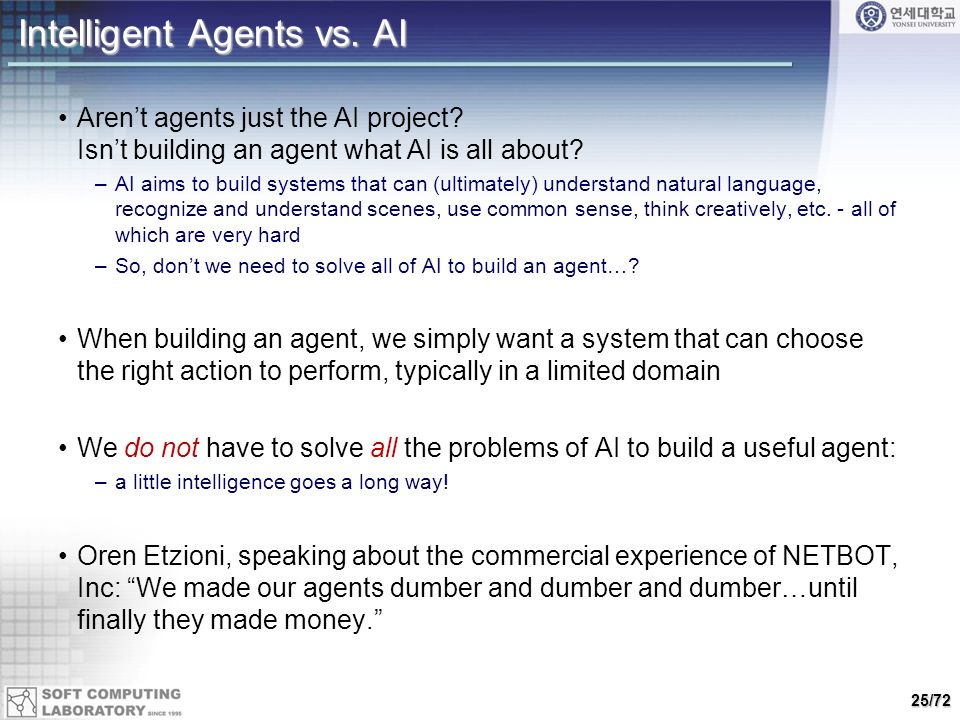 Intelligent Agents vs. AI

연세대학교
YONSEI UNIVERSITY

• Aren't agents just the AI project? Isn't building an agent what AI is all about?
– AI aims to build systems that can (ultimately) understand natural language, recognize and understand scenes, use common sense, think creatively, etc. - all of which are very hard
– So, don't we need to solve all of AI to build an agent…?

• When building an agent, we simply want a system that can choose the right action to perform, typically in a limited domain

• We do not have to solve all the problems of AI to build a useful agent:
– a little intelligence goes a long way!

• Oren Etzioni, speaking about the commercial experience of NETBOT, Inc: "We made our agents dumber and dumber and dumber…until finally they made money."

SOFT COMPUTING LABORATORY SINCE 1995

25/72